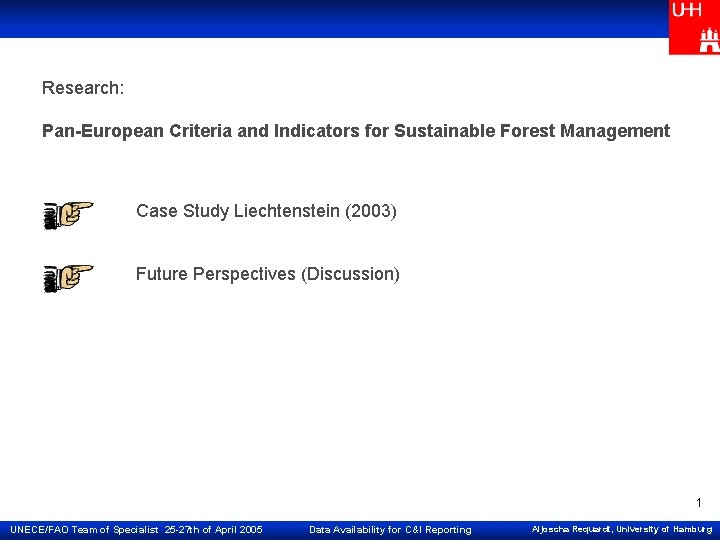 UHH

Research:

Pan-European Criteria and Indicators for Sustainable Forest Management

Case Study Liechtenstein (2003)

Future Perspectives (Discussion)

1

UNECE/FAO Team of Specialist 25-27th of April 2005 Data Availability for C&I Reporting Aljoscha Requardt, University of Hamburg